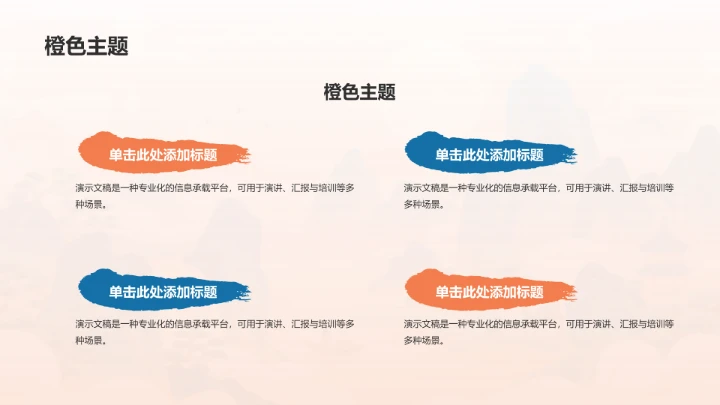 橙色主题

橙色主题

单击此处添加标题

演示文稿是一种专业化的信息承载平台，可用于演讲、汇报与培训等多种场景。

单击此处添加标题

演示文稿是一种专业化的信息承载平台，可用于演讲、汇报与培训等多种场景。

单击此处添加标题

演示文稿是一种专业化的信息承载平台，可用于演讲、汇报与培训等多种场景。

单击此处添加标题

演示文稿是一种专业化的信息承载平台，可用于演讲、汇报与培训等多种场景。